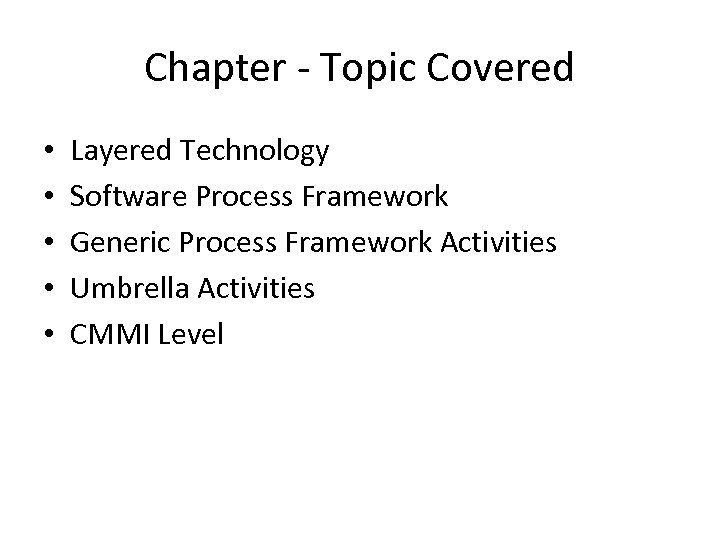 Chapter - Topic Covered

• Layered Technology
• Software Process Framework
• Generic Process Framework Activities
• Umbrella Activities
• CMMI Level